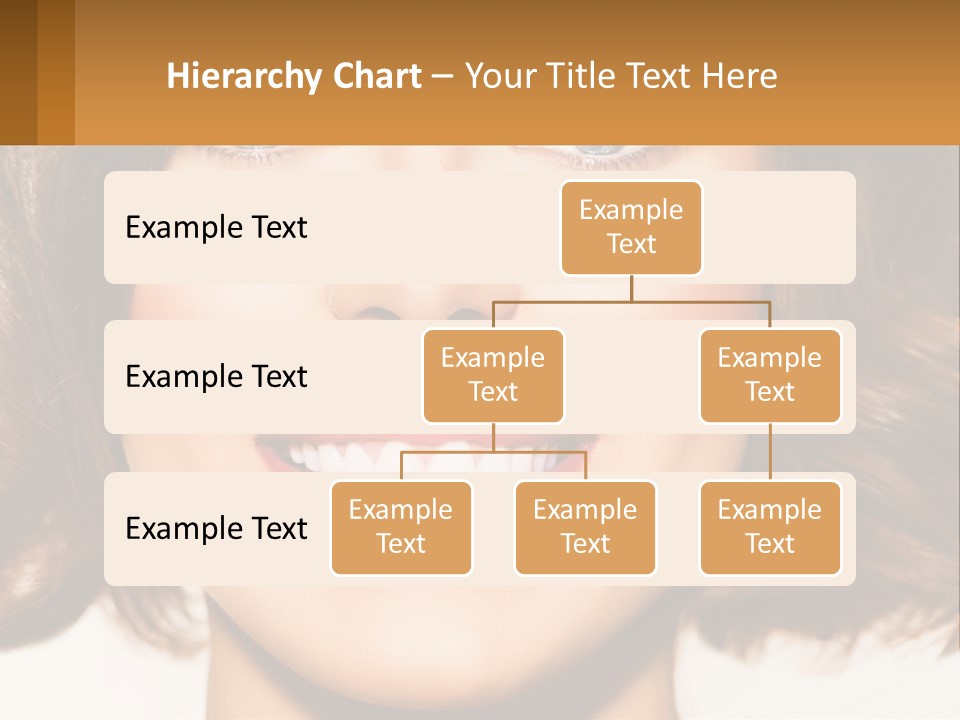 Hierarchy Chart – Your Title Text Here

Example Text

Example Text

Example Text

Example Text

Example Text

Example Text

Example Text

Example Text

Example Text